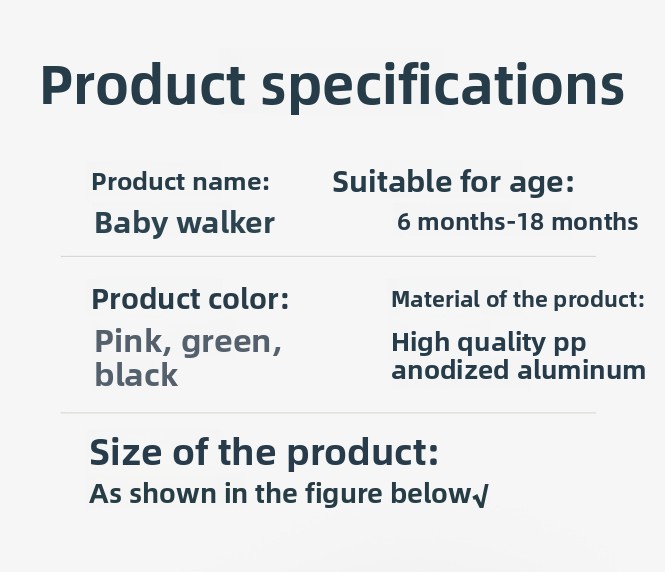 Product specifications

Product name:
Baby walker

Suitable for age:
6 months-18 months

Product color:
Pink, green, black

Material of the product:
High quality pp anodized aluminum

Size of the product:
As shown in the figure below√